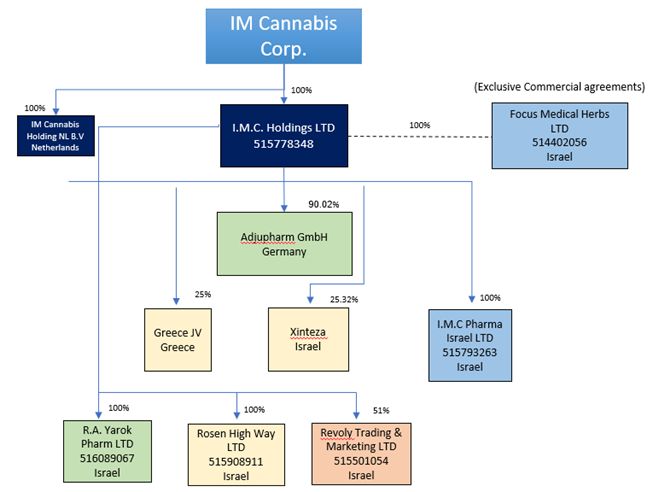 IM Cannabis Corp.

100%

(Exclusive Commercial agreements)

100%

IM Cannabis Holding NL B.V Netherlands

I.M.C. Holdings LTD 515778348

100%

Focus Medical Herbs LTD 514402056 Israel

90.02%

Adjupharm GmbH Germany

25%

Greece JV Greece

25.32%

Xinteza Israel

100%

I.M.C Pharma Israel LTD 515793263 Israel

100%

R.A. Yarok Pharm LTD 516089067 Israel

100%

Rosen High Way LTD 515908911 Israel

51%

Revoly Trading & Marketing LTD 515501054 Israel